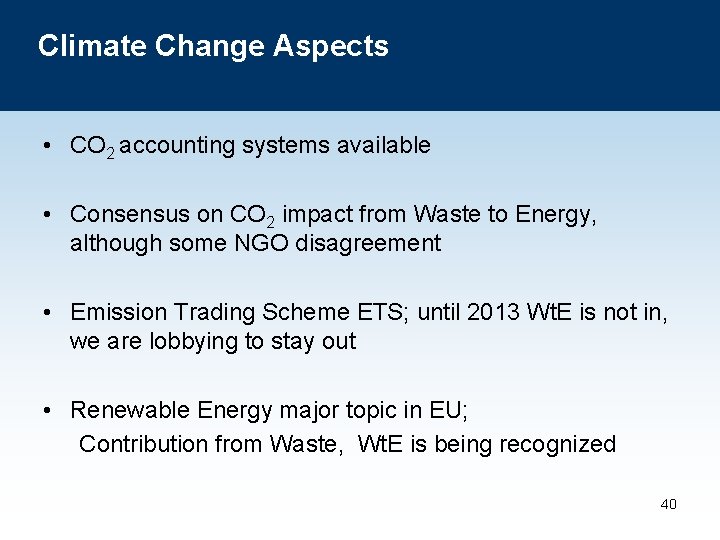 Climate Change Aspects

• $CO_2$ accounting systems available

• Consensus on $CO_2$ impact from Waste to Energy, although some NGO disagreement

• Emission Trading Scheme ETS; until 2013 WtE is not in, we are lobbying to stay out

• Renewable Energy major topic in EU;
Contribution from Waste, WtE is being recognized

40